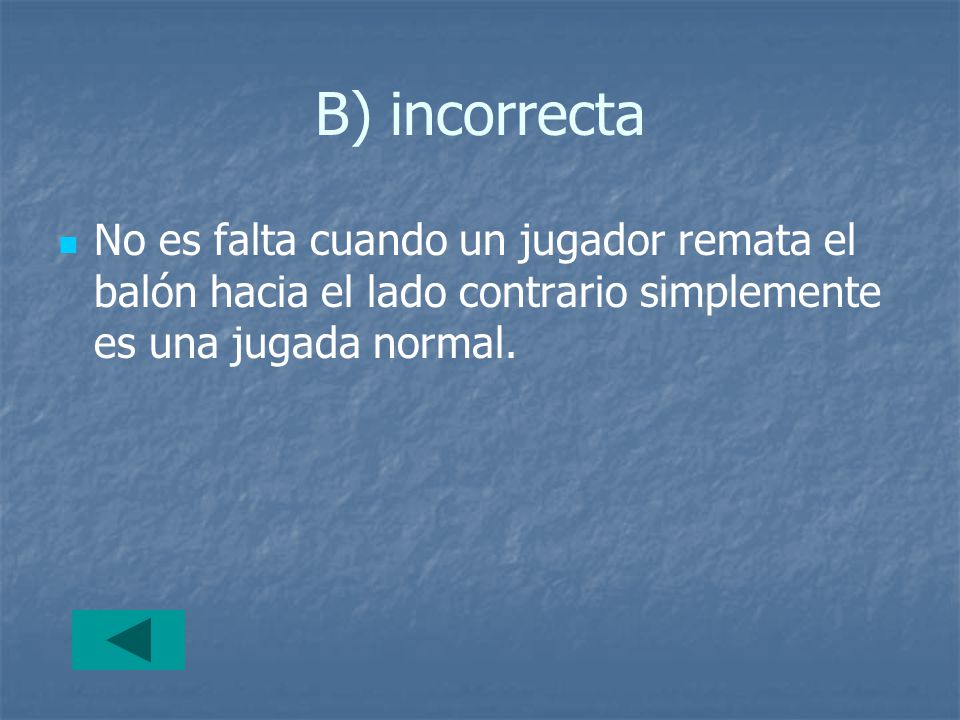 B) incorrecta

No es falta cuando un jugador remata el balón hacia el lado contrario simplemente es una jugada normal.